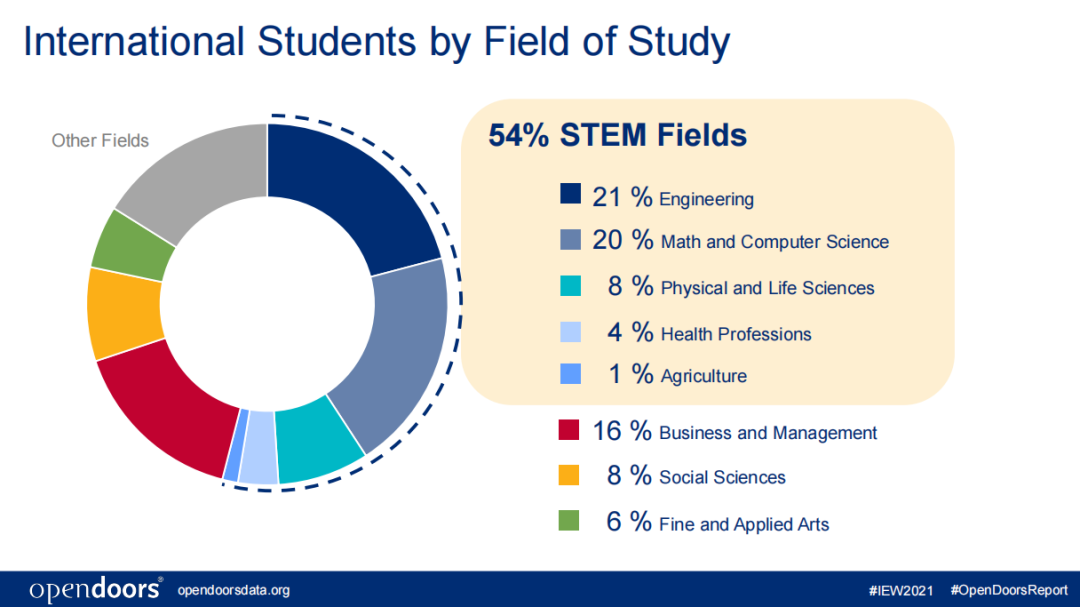 International Students by Field of Study

Other Fields

54% STEM Fields

21 % Engineering

20 % Math and Computer Science

8 % Physical and Life Sciences

4 % Health Professions

1 % Agriculture

16 % Business and Management

8 % Social Sciences

6 % Fine and Applied Arts

opendoors® opendoorsdata.org

#IEW2021 #OpenDoorsReport